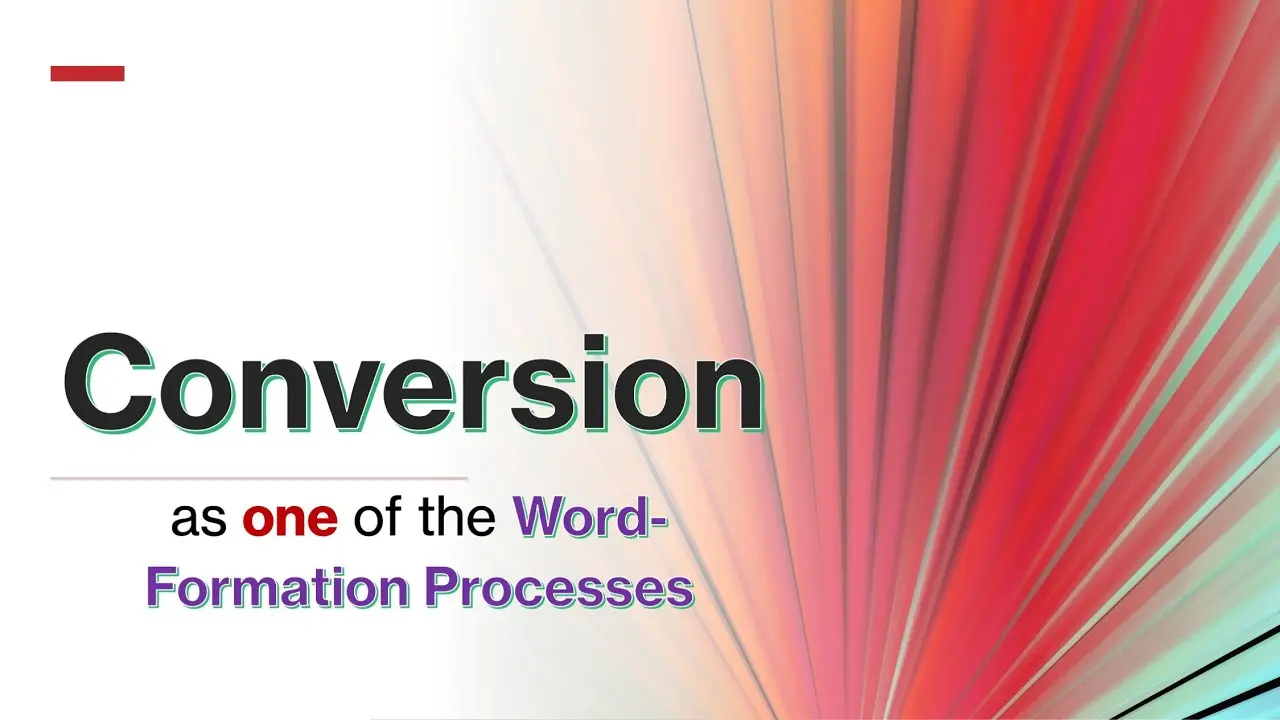 Conversion

as one of the Word-Formation Processes